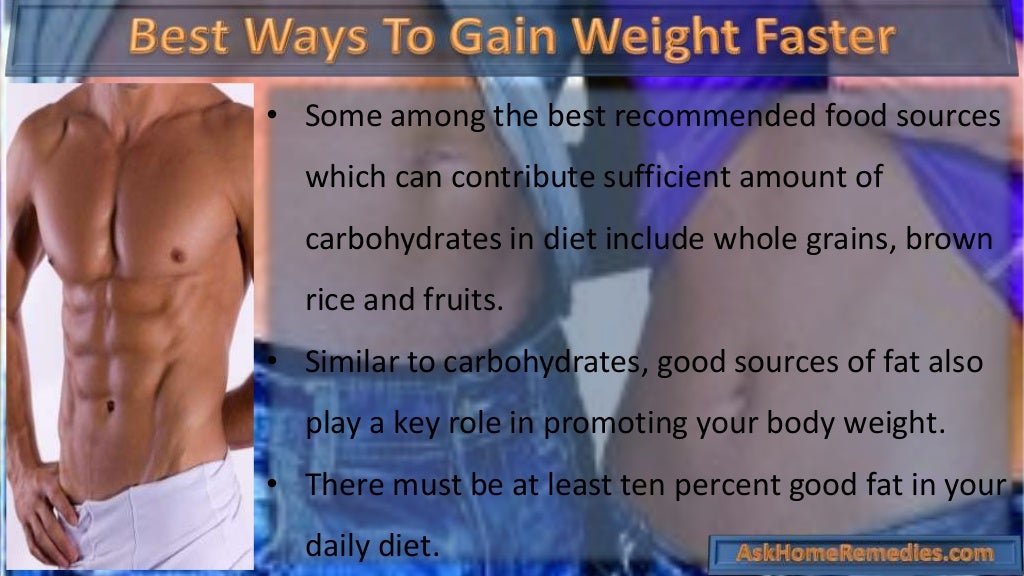 Best Ways To Gain Weight Faster

• Some among the best recommended food sources which can contribute sufficient amount of carbohydrates in diet include whole grains, brown rice and fruits.

• Similar to carbohydrates, good sources of fat also play a key role in promoting your body weight.

• There must be at least ten percent good fat in your daily diet.

AskHomeRemedies.com